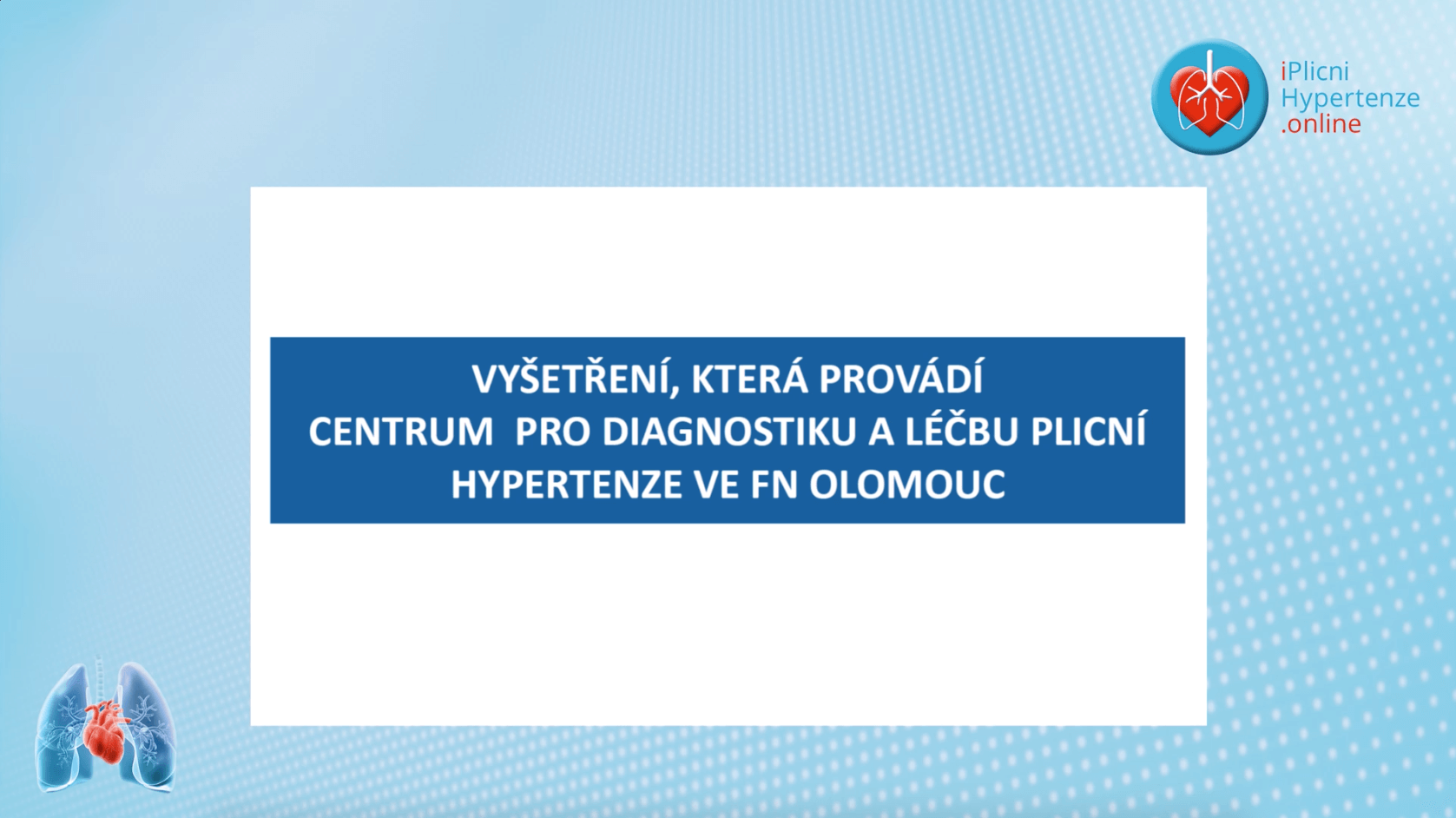 iPlicni
Hypertenze
.online

VYŠETŘENÍ, KTERÁ PROVÁDÍ
CENTRUM PRO DIAGNOSTIKU A LÉČBU PLICNÍ HYPERTENZE VE FN OLOMOUC